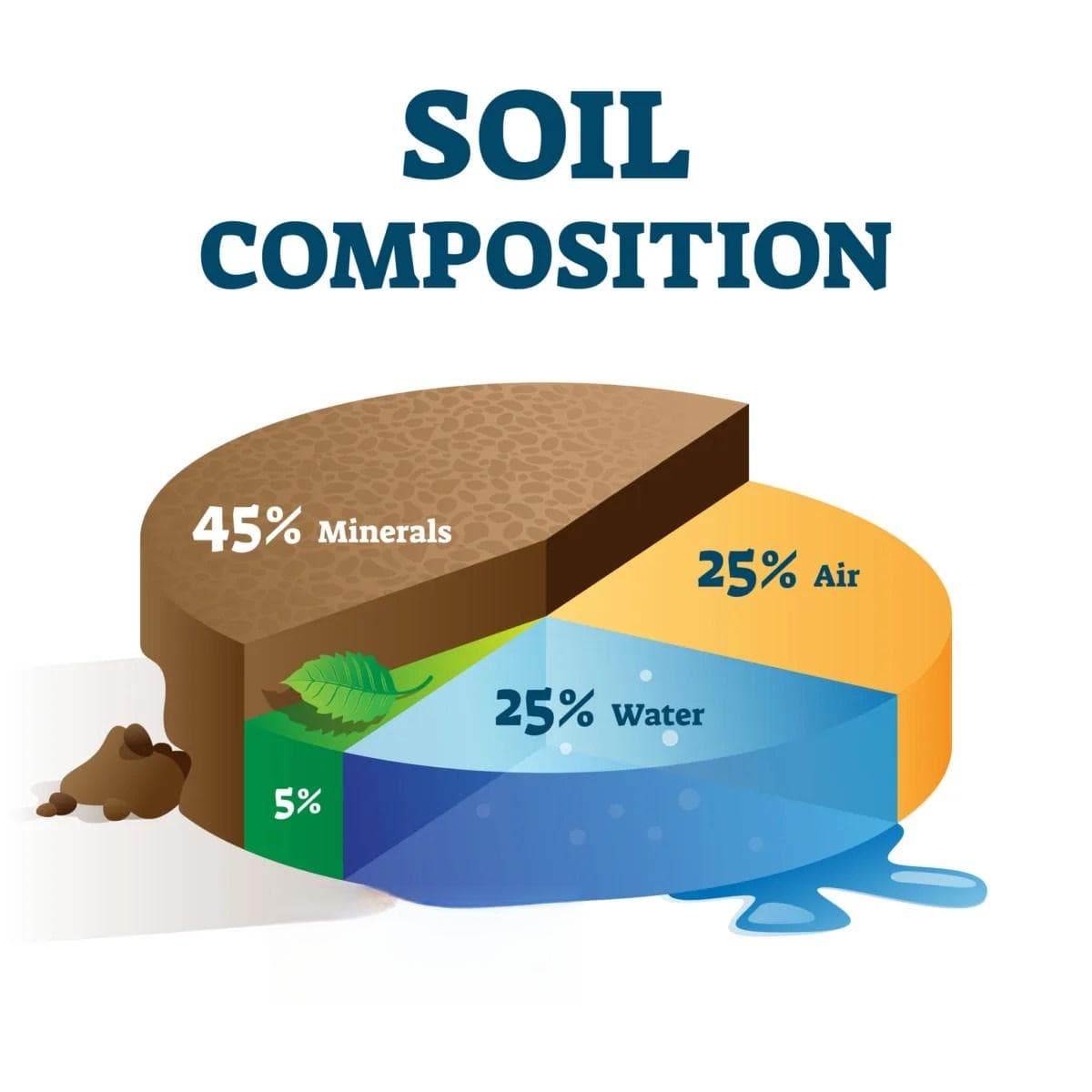 SOIL COMPOSITION

45% Minerals

25% Air

25% Water

5%